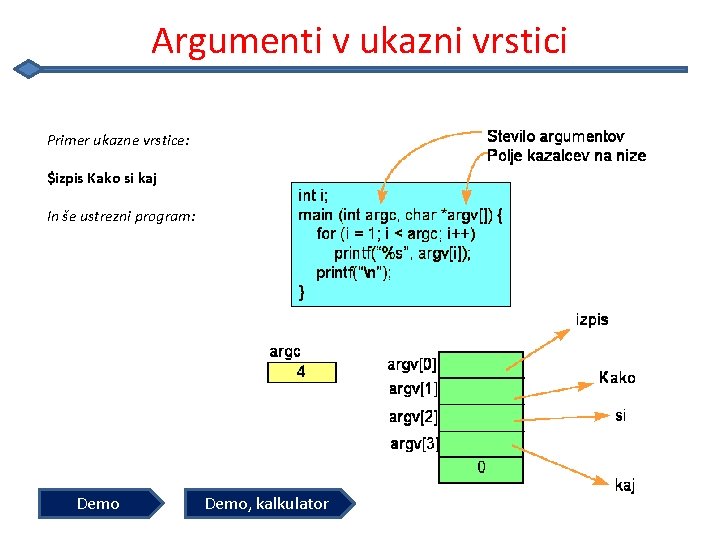 Argumenti v ukazni vrstici

Primer ukazne vrstice:

$izpis Kako si kaj

In še ustrezni program:

Stevilo argumentov
Polje kazalcev na nize

int i;
main (int argc, char *argv[]) {
for (i = 1; i < argc; i++)
printf("%s", argv[i]);
printf("\n");
}

argc
4

argv[0]
argv[1]
argv[2]
argv[3]
0

izpis
Kako
si
kaj

Demo
Demo, kalkulator